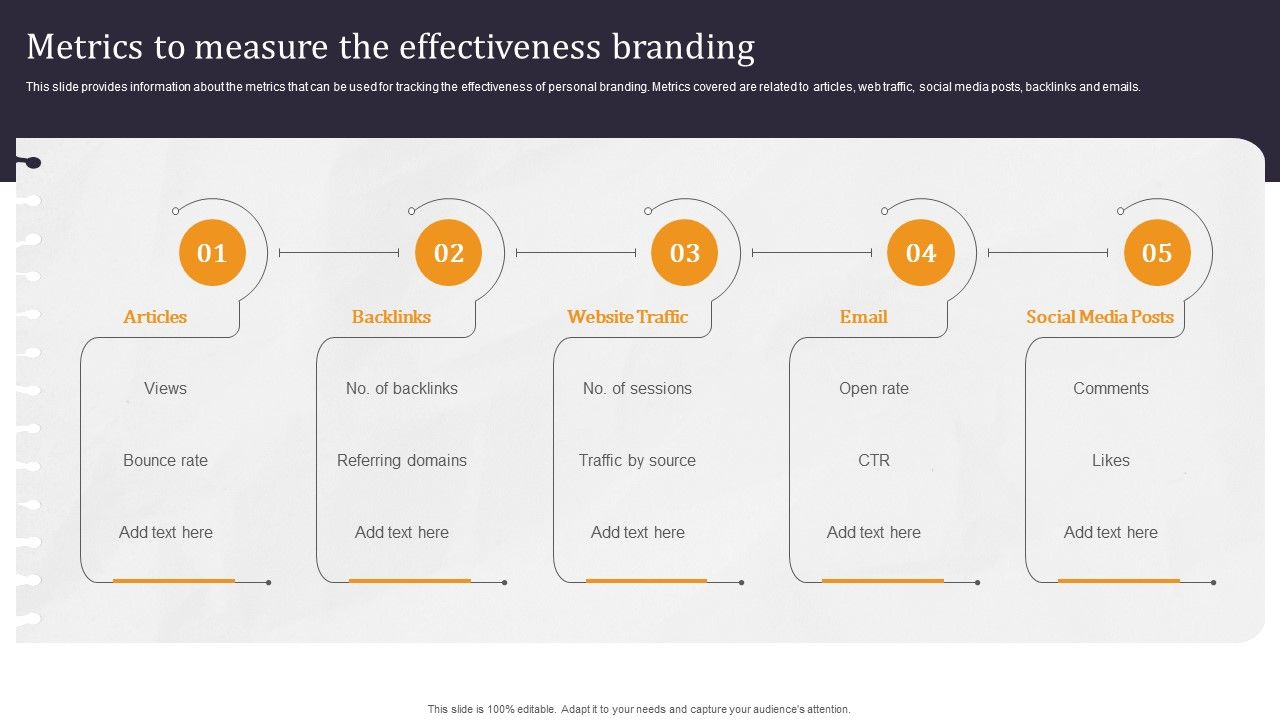 Metrics to measure the effectiveness branding

This slide provides information about the metrics that can be used for tracking the effectiveness of personal branding. Metrics covered are related to articles, web traffic, social media posts, backlinks and emails.

01

Articles

Views

Bounce rate

Add text here

02

Backlinks

No. of backlinks

Referring domains

Add text here

03

Website Traffic

No. of sessions

Traffic by source

Add text here

04

Email

Open rate

CTR

Add text here

05

Social Media Posts

Comments

Likes

Add text here

This slide is 100% editable. Adapt it to your needs and capture your audience's attention.